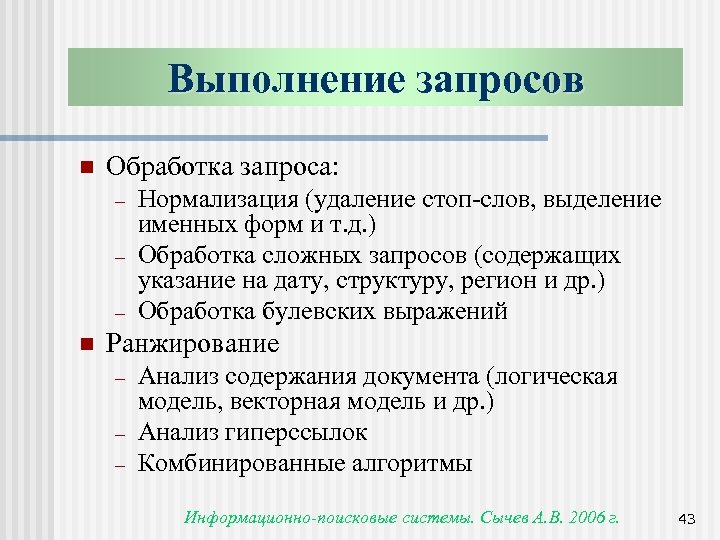 Выполнение запросов

■ Обработка запроса:
– Нормализация (удаление стоп-слов, выделение именных форм и т.д.)
– Обработка сложных запросов (содержащих указание на дату, структуру, регион и др.)
– Обработка булевских выражений

■ Ранжирование
– Анализ содержания документа (логическая модель, векторная модель и др.)
– Анализ гиперссылок
– Комбинированные алгоритмы

Информационно-поисковые системы. Сычев А.В. 2006 г.

43